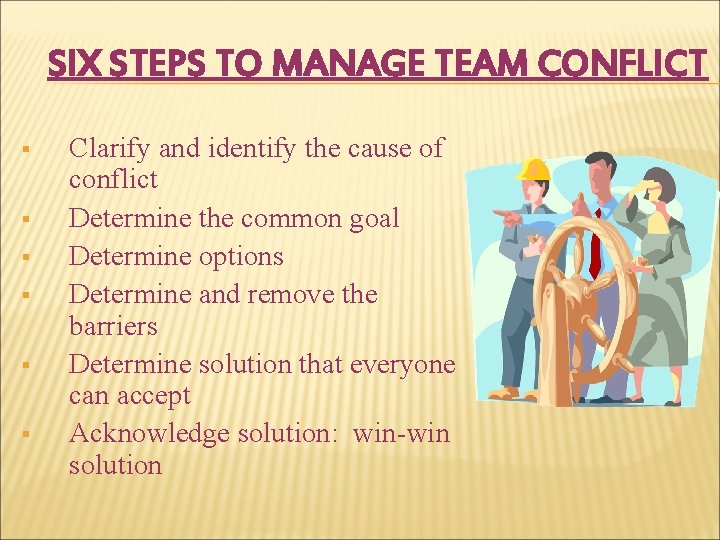 SIX STEPS TO MANAGE TEAM CONFLICT

▪ Clarify and identify the cause of conflict
▪ Determine the common goal
▪ Determine options
▪ Determine and remove the barriers
▪ Determine solution that everyone can accept
▪ Acknowledge solution:  win-win solution